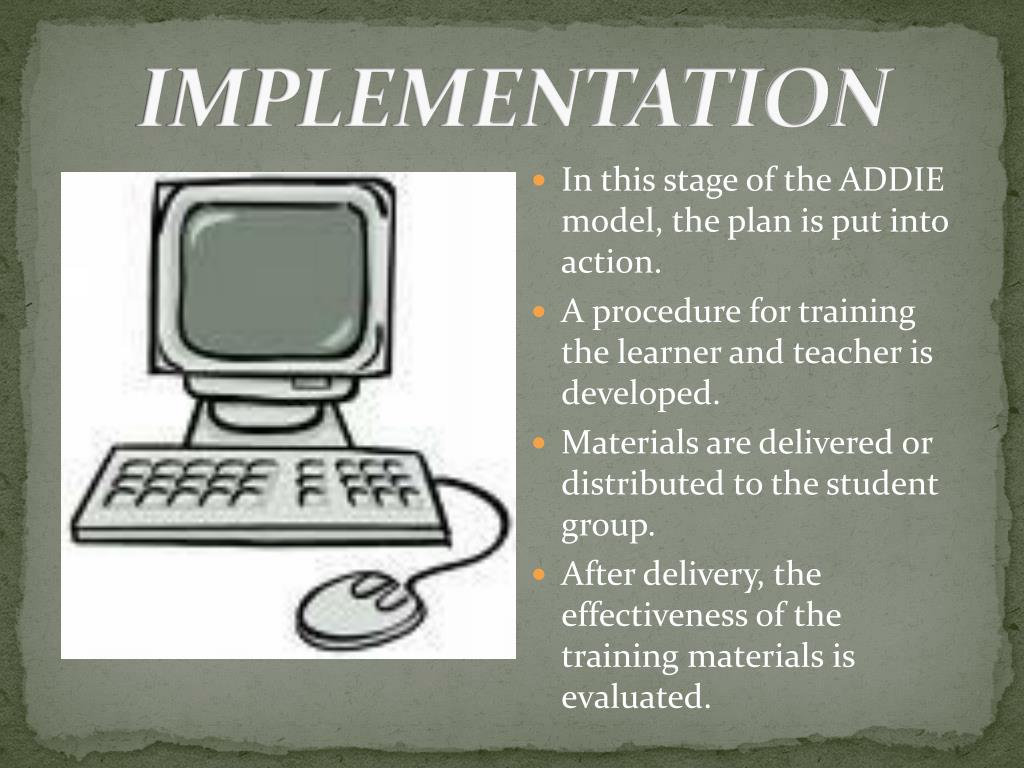 IMPLEMENTATION

- In this stage of the ADDIE model, the plan is put into action.
- A procedure for training the learner and teacher is developed.
- Materials are delivered or distributed to the student group.
- After delivery, the effectiveness of the training materials is evaluated.